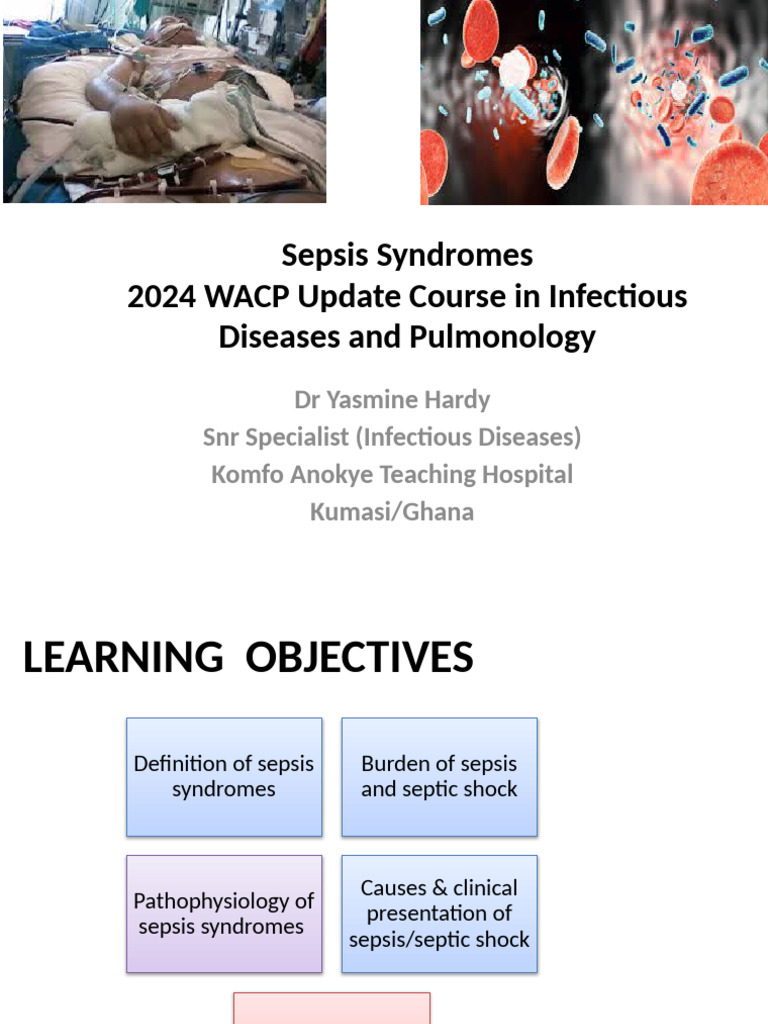 Sepsis Syndromes
2024 WACP Update Course in Infectious Diseases and Pulmonology

Dr Yasmine Hardy
Snr Specialist (Infectious Diseases)
Komfo Anokye Teaching Hospital
Kumasi/Ghana

LEARNING OBJECTIVES

Definition of sepsis syndromes

Burden of sepsis and septic shock

Pathophysiology of sepsis syndromes

Causes & clinical presentation of sepsis/septic shock